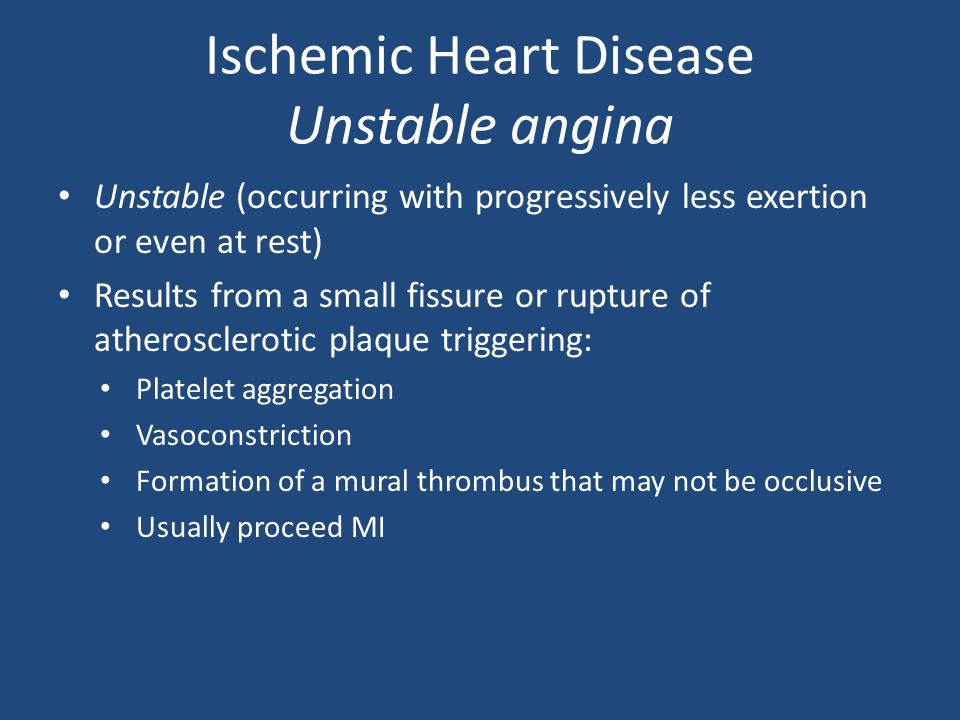 Ischemic Heart Disease
Unstable angina

• Unstable (occurring with progressively less exertion or even at rest)
• Results from a small fissure or rupture of atherosclerotic plaque triggering:
  • Platelet aggregation
  • Vasoconstriction
  • Formation of a mural thrombus that may not be occlusive
  • Usually proceed MI